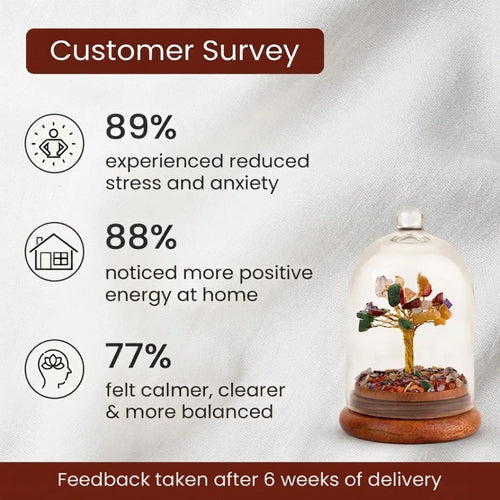 Customer Survey

89%
experienced reduced stress and anxiety

88%
noticed more positive energy at home

77%
felt calmer, clearer & more balanced

Feedback taken after 6 weeks of delivery